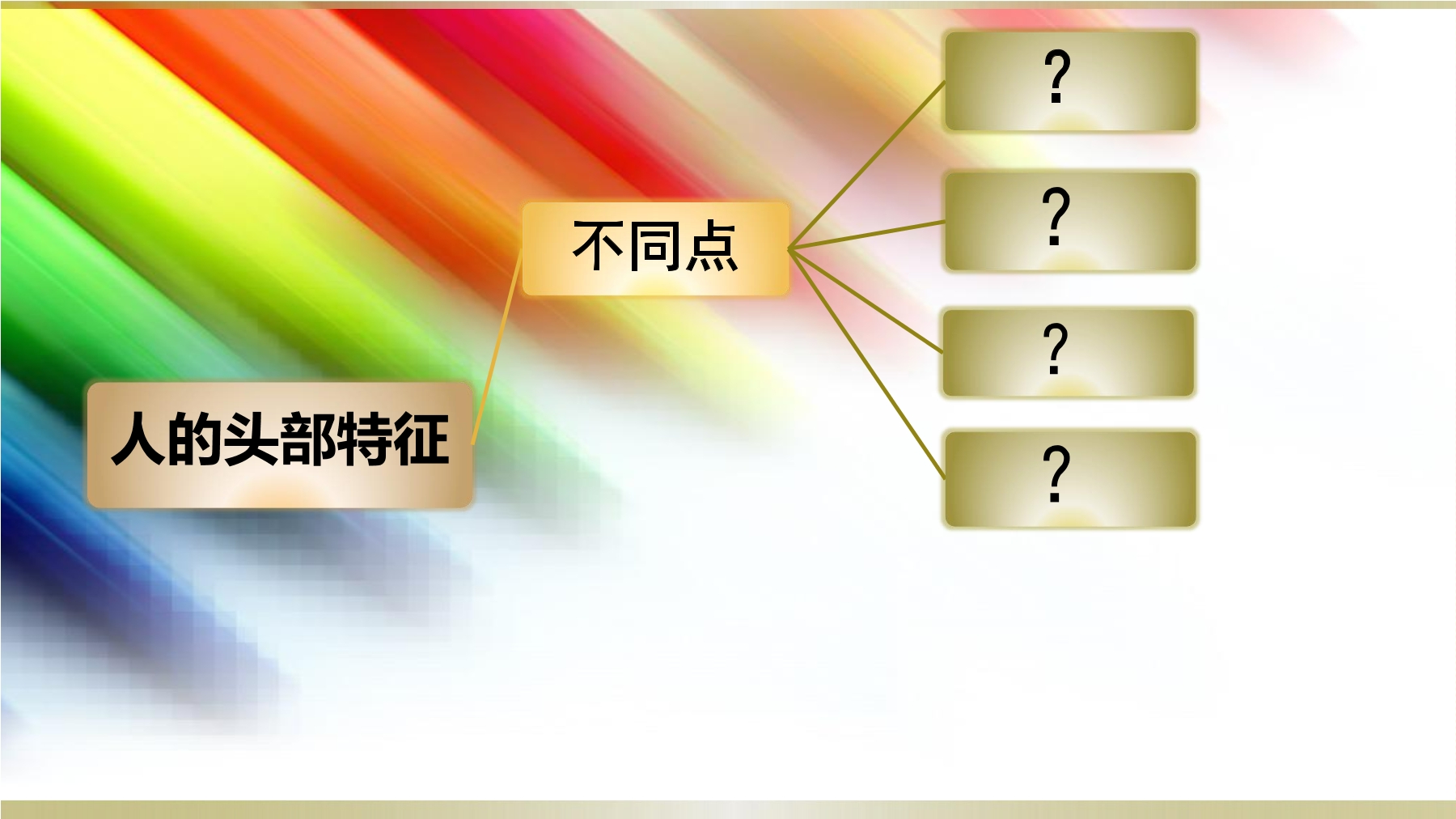 人的头部特征

不同点

?

?

?

?